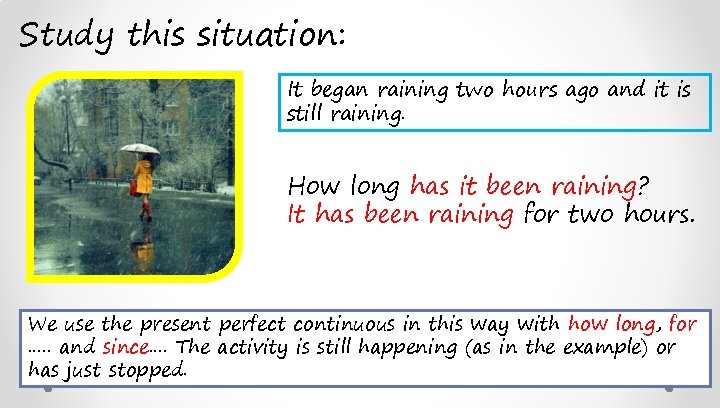 Study this situation:

It began raining two hours ago and it is still raining.

How long has it been raining?
It has been raining for two hours.

We use the present perfect continuous in this way with how long, for ..... and since.... The activity is still happening (as in the example) or has just stopped.